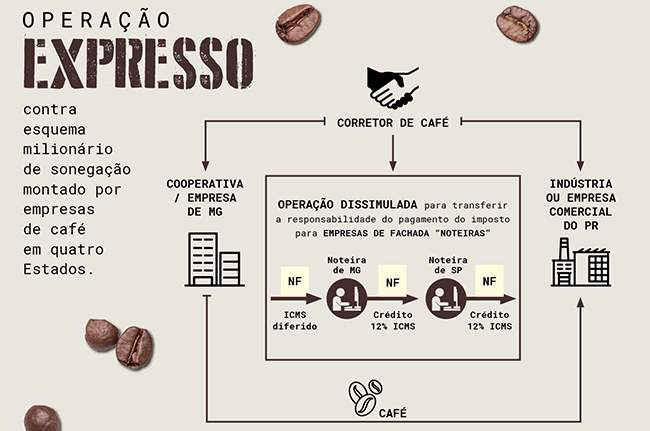 OPERAÇÃO
EXPRESSO

contra esquema milionário de sonegação montado por empresas de café em quatro Estados.

CORRETOR DE CAFÉ

COOPERATIVA / EMPRESA DE MG

OPERAÇÃO DISSIMULADA para transferir a responsabilidade do pagamento do imposto para EMPRESAS DE FACHADA "NOTEIRAS"

NF

ICMS diferido

Noteira de MG

NF

Crédito 12% ICMS

Noteira de SP

NF

Crédito 12% ICMS

INDÚSTRIA OU EMPRESA COMERCIAL DO PR

CAFÉ